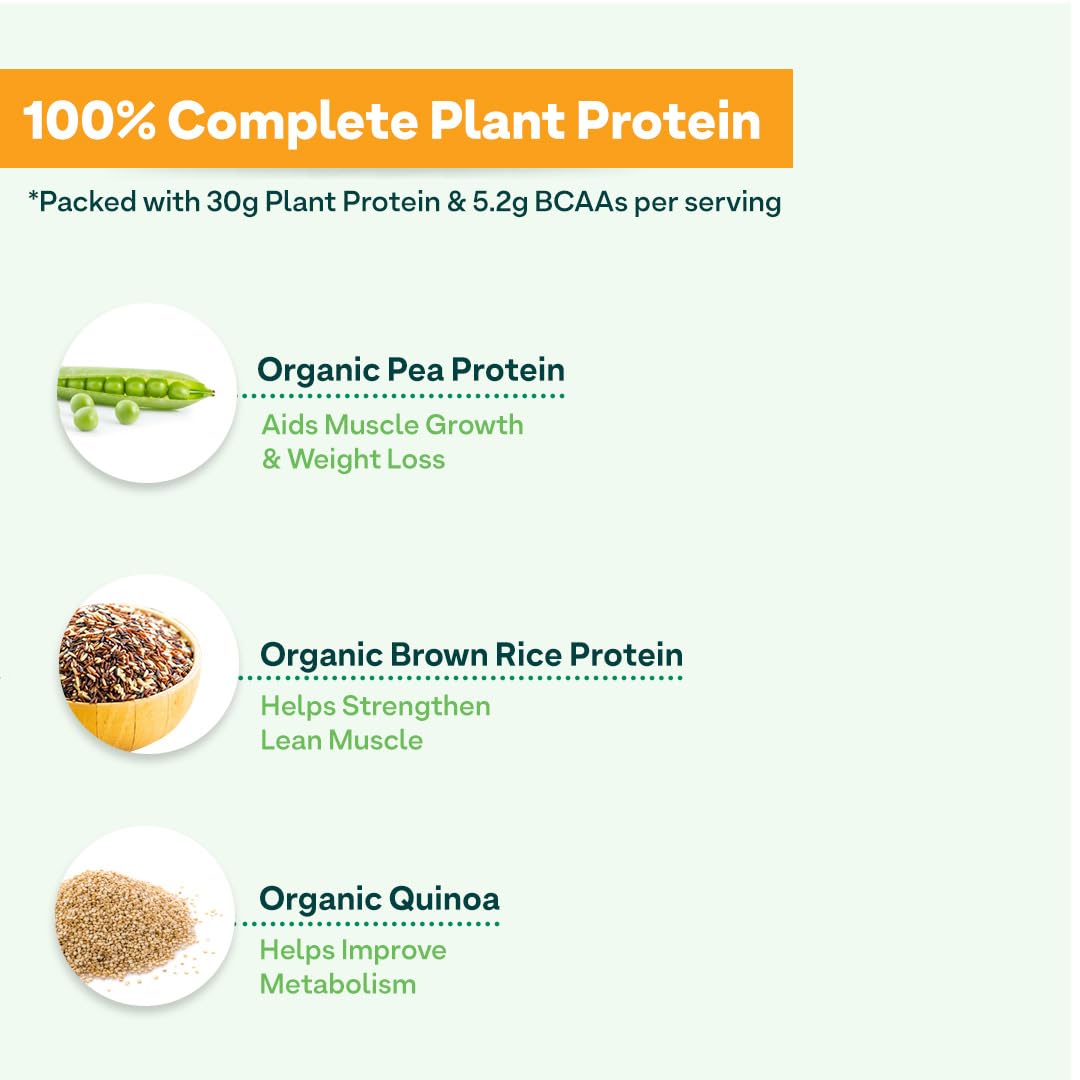 100% Complete Plant Protein

*Packed with 30g Plant Protein & 5.2g BCAAs per serving

Organic Pea Protein

Aids Muscle Growth & Weight Loss

Organic Brown Rice Protein

Helps Strengthen Lean Muscle

Organic Quinoa

Helps Improve Metabolism